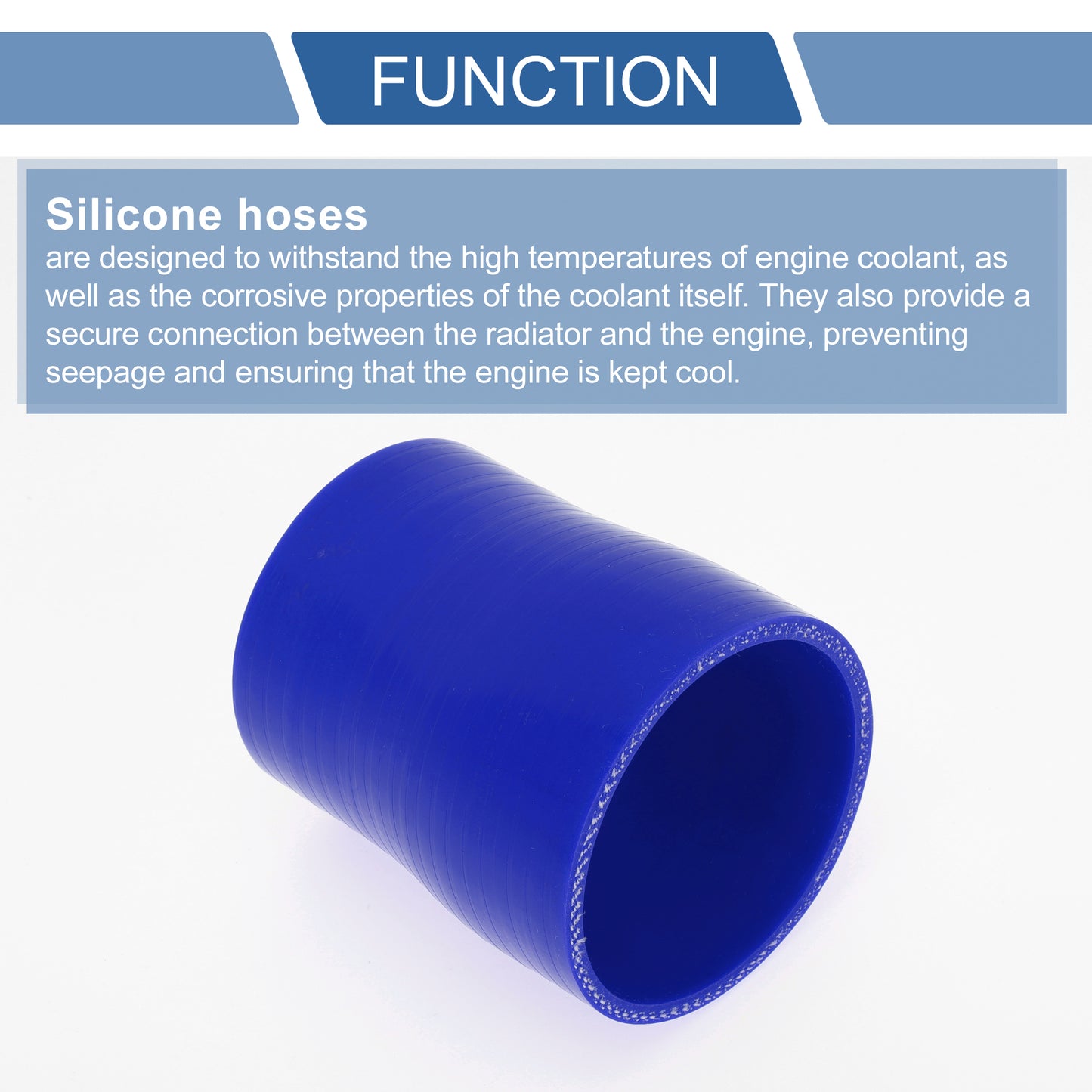 FUNCTION

Silicone hoses

are designed to withstand the high temperatures of engine coolant, as well as the corrosive properties of the coolant itself. They also provide a secure connection between the radiator and the engine, preventing seepage and ensuring that the engine is kept cool.